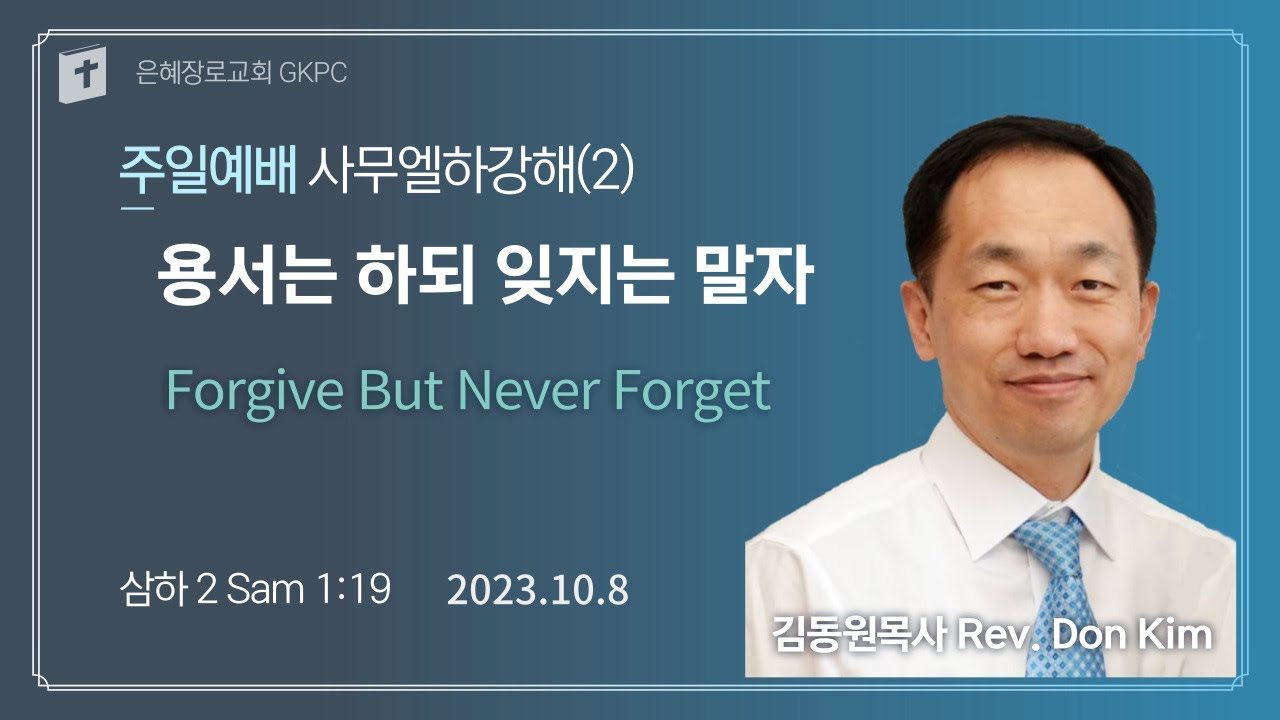 은혜장로교회 GKPC

주일예배 사무엘하강해(2)

용서는 하되 잊지는 말자

Forgive But Never Forget

삼하 2 Sam 1:19 2023.10.8

김동원목사 Rev. Don Kim